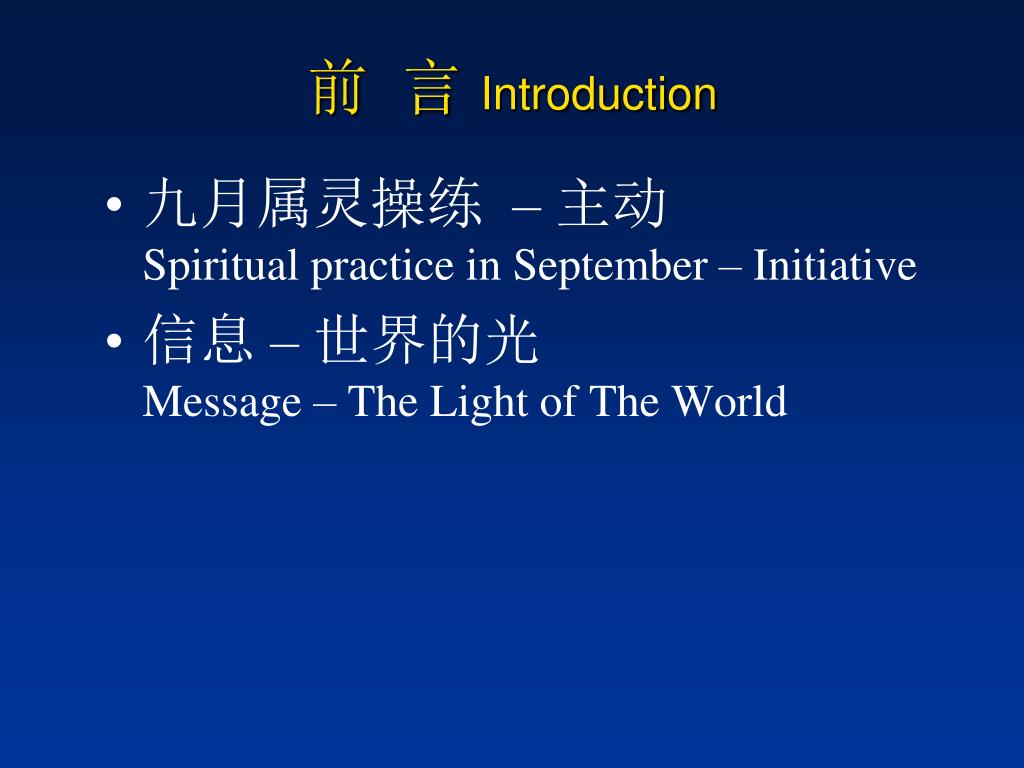 前 言 Introduction

• 九月属灵操练 – 主动
Spiritual practice in September – Initiative

• 信息 – 世界的光
Message – The Light of The World